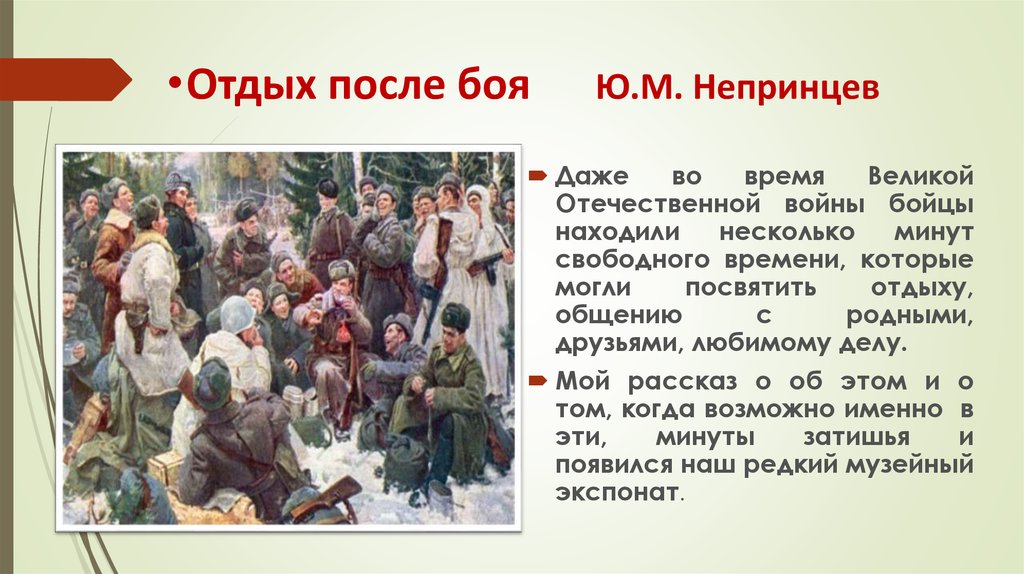 •Отдых после боя Ю.М. Непринцев

Даже во время Великой Отечественной войны бойцы находили несколько минут свободного времени, которые могли посвятить отдыху, общению с родными, друзьями, любимому делу.

Мой рассказ о об этом и о том, когда возможно именно в эти, минуты затишья и появился наш редкий музейный экспонат.